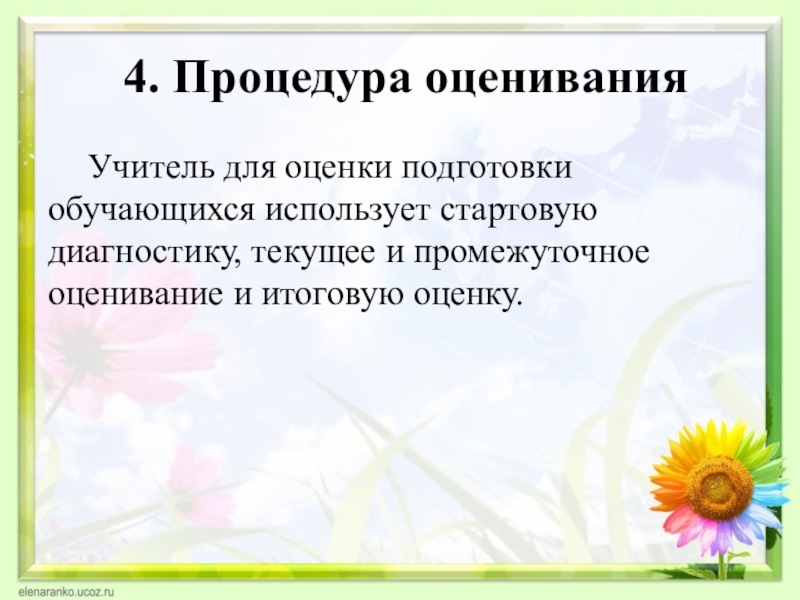 4. Процедура оценивания

Учитель для оценки подготовки обучающихся использует стартовую диагностику, текущее и промежуточное оценивание и итоговую оценку.

elenaranko.ucoz.ru